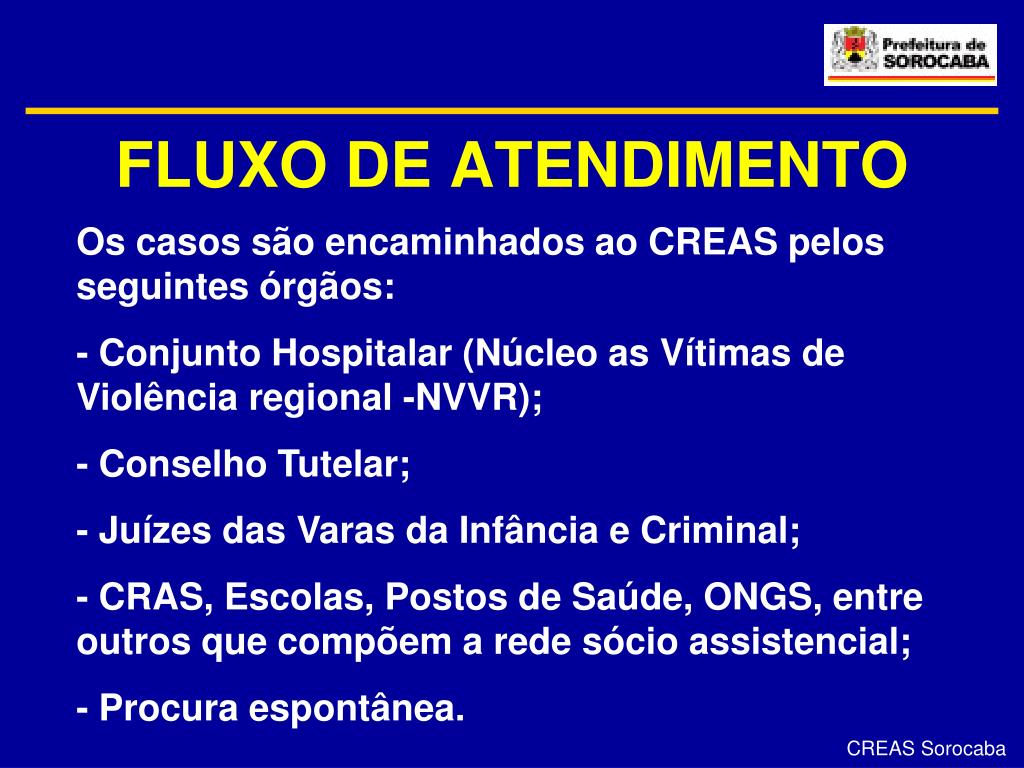 Prefeitura de SOROCABA

FLUXO DE ATENDIMENTO

Os casos são encaminhados ao CREAS pelos seguintes órgãos:

- Conjunto Hospitalar (Núcleo as Vítimas de Violência regional -NVVR);

- Conselho Tutelar;

- Juízes das Varas da Infância e Criminal;

- CRAS, Escolas, Postos de Saúde, ONGS, entre outros que compõem a rede sócio assistencial;

- Procura espontânea.

CREAS Sorocaba